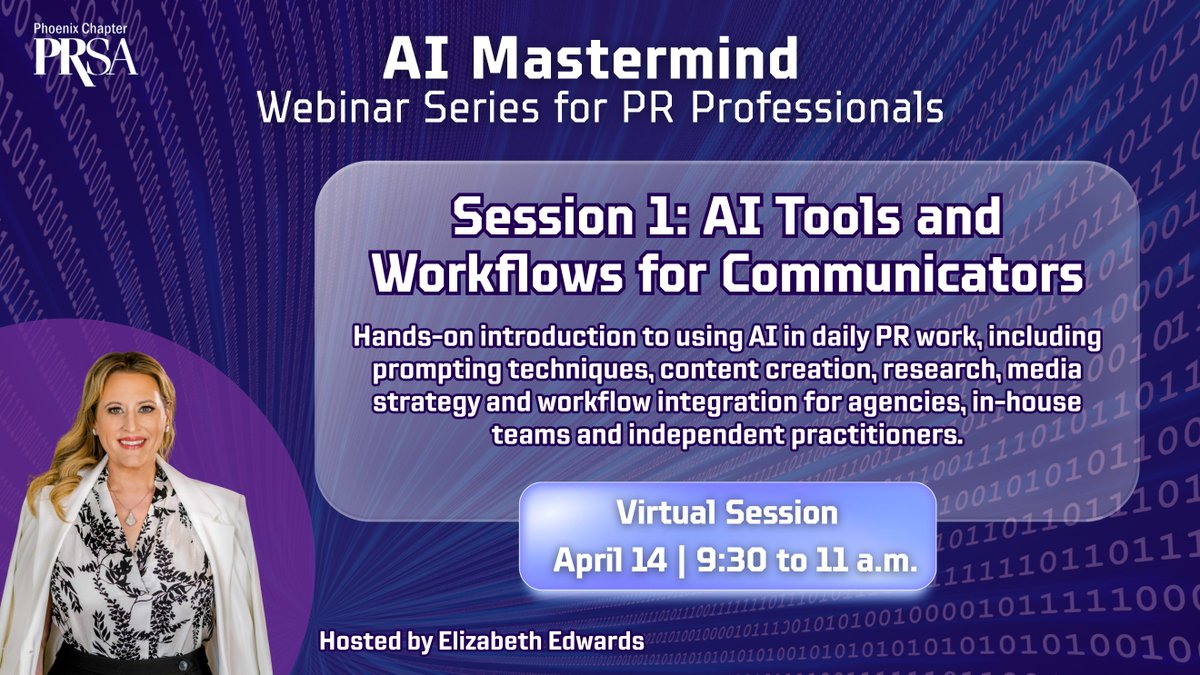 Phoenix Chapter
PRSA

AI Mastermind
Webinar Series for PR Professionals

Session 1: AI Tools and Workflows for Communicators

Hands-on introduction to using AI in daily PR work, including prompting techniques, content creation, research, media strategy and workflow integration for agencies, in-house teams and independent practitioners.

Virtual Session
April 14 | 9:30 to 11 a.m.

Hosted by Elizabeth Edwards